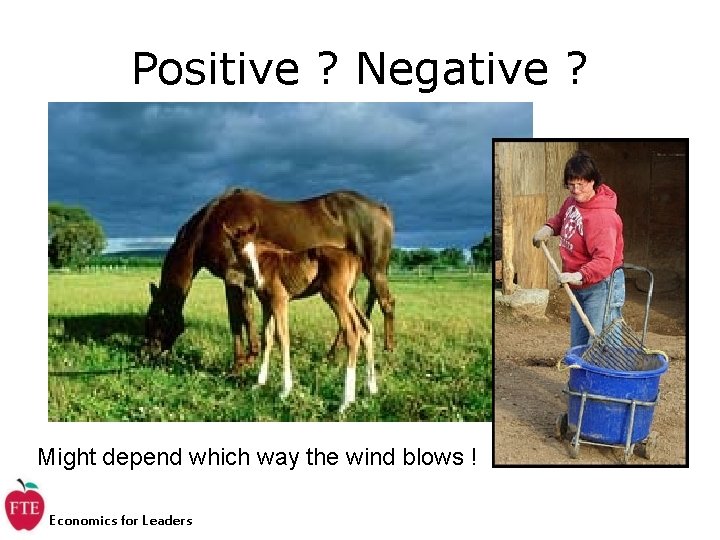 Positive ? Negative ?

Might depend which way the wind blows !

FTE

Economics for Leaders